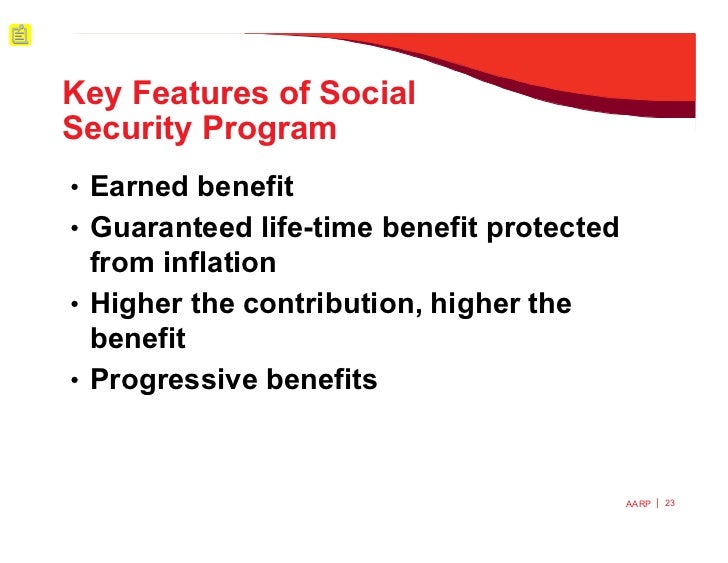 Key Features of Social Security Program

• Earned benefit
• Guaranteed life-time benefit protected from inflation
• Higher the contribution, higher the benefit
• Progressive benefits

AARP | 23